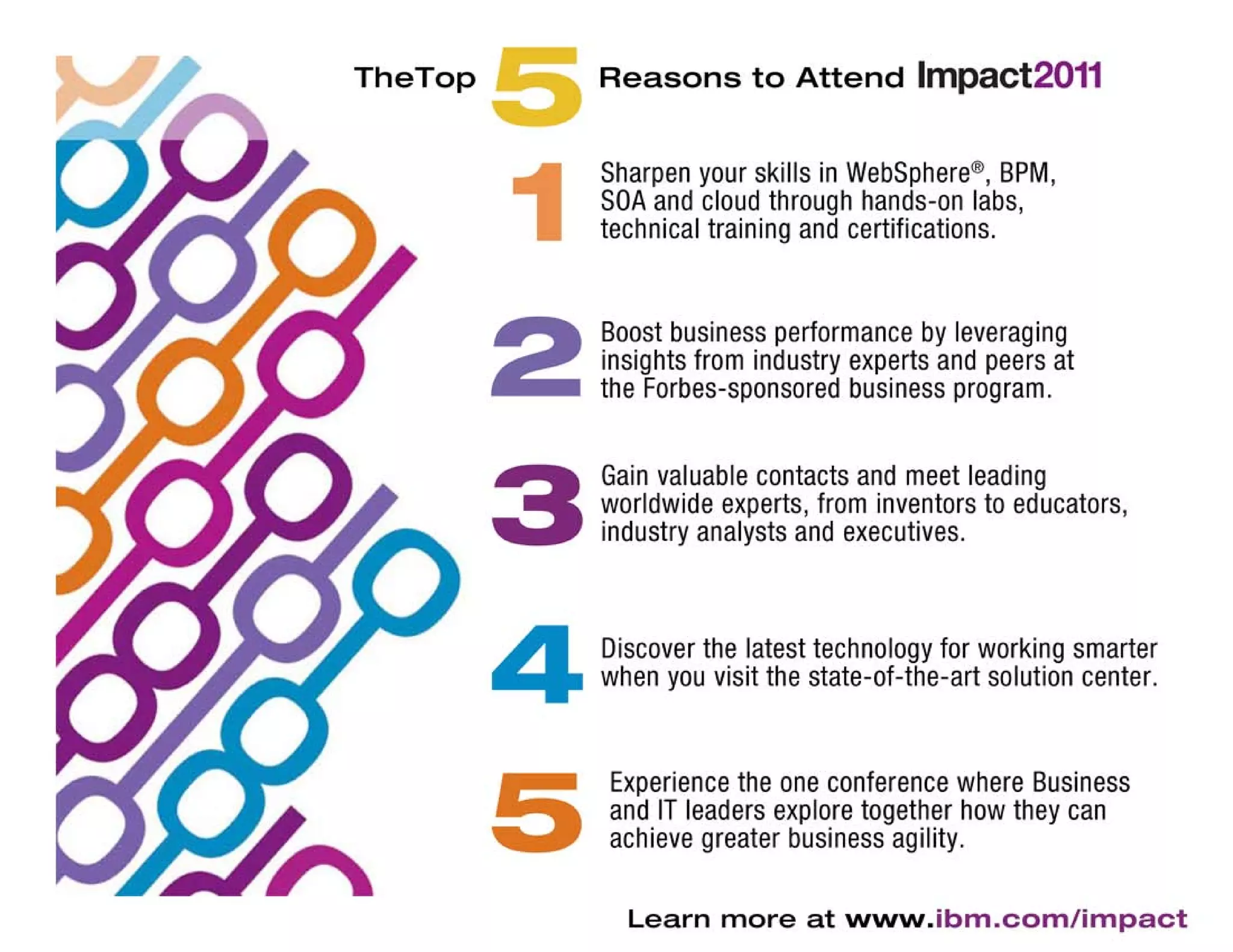 TheTop 5 Reasons to Attend Impact2011

1 Sharpen your skills in WebSphere®, BPM, SOA and cloud through hands-on labs, technical training and certifications.

2 Boost business performance by leveraging insights from industry experts and peers at the Forbes-sponsored business program.

3 Gain valuable contacts and meet leading worldwide experts, from inventors to educators, industry analysts and executives.

4 Discover the latest technology for working smarter when you visit the state-of-the-art solution center.

5 Experience the one conference where Business and IT leaders explore together how they can achieve greater business agility.

Learn more at www.ibm.com/impact